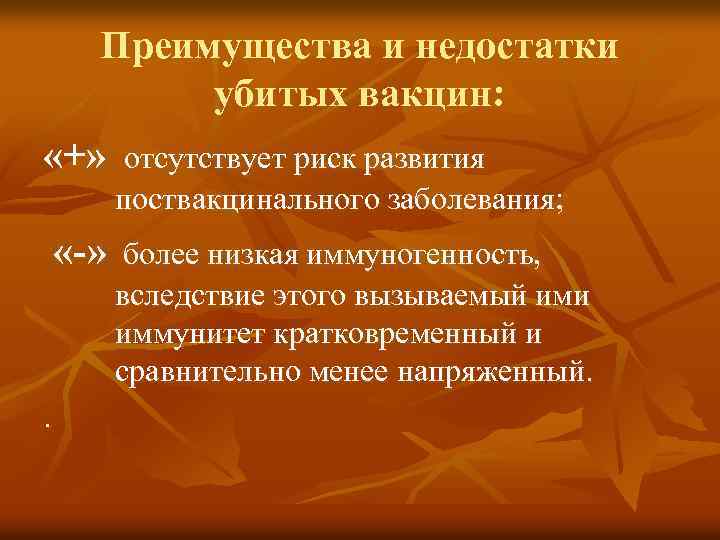 Преимущества и недостатки убитых вакцин:

«+» отсутствует риск развития поствакцинального заболевания;

«-» более низкая иммуногенность, вследствие этого вызываемый ими иммунитет кратковременный и сравнительно менее напряженный.

.